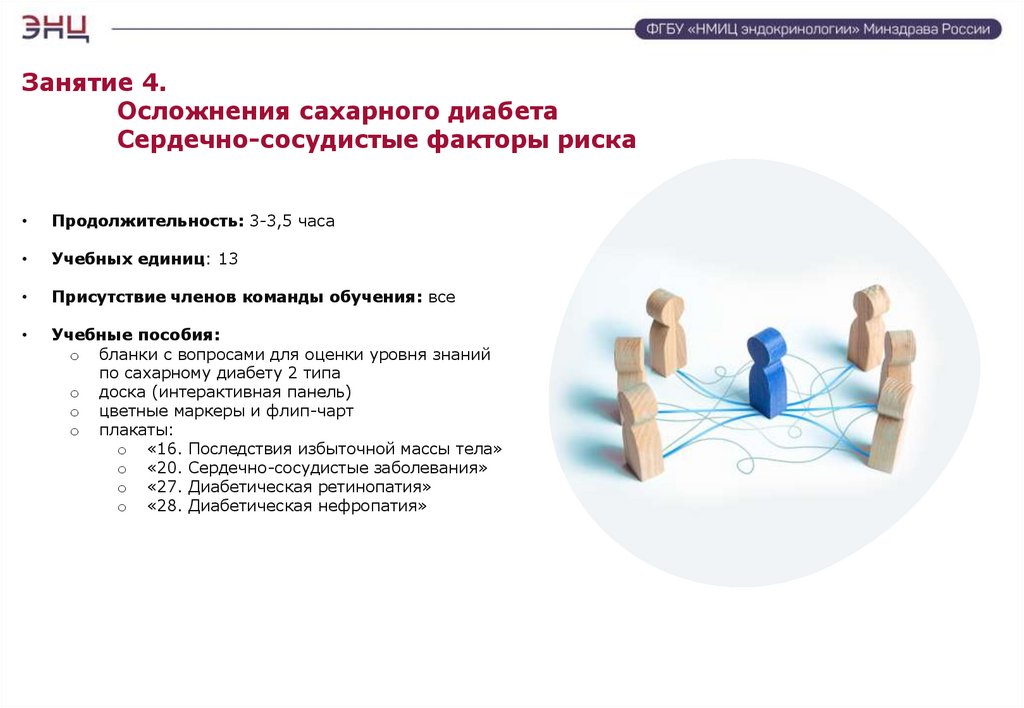 ЭНЦ

ФГБУ «НМИЦ эндокринологии» Минздрава России

Занятие 4.
Осложнения сахарного диабета
Сердечно-сосудистые факторы риска

• Продолжительность: 3-3,5 часа

• Учебных единиц: 13

• Присутствие членов команды обучения: все

• Учебные пособия:
 o бланки с вопросами для оценки уровня знаний по сахарному диабету 2 типа
 o доска (интерактивная панель)
 o цветные маркеры и флип-чарт
 o плакаты:
  o «16. Последствия избыточной массы тела»
  o «20. Сердечно-сосудистые заболевания»
  o «27. Диабетическая ретинопатия»
  o «28. Диабетическая нефропатия»